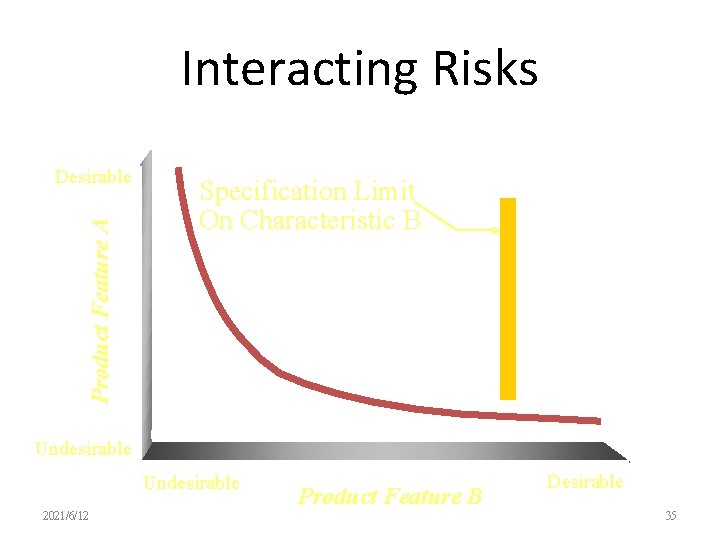 Interacting Risks

Desirable

Product Feature A

Undesirable

Specification Limit
On Characteristic B

Undesirable

Product Feature B

Desirable

2021/6/12

35